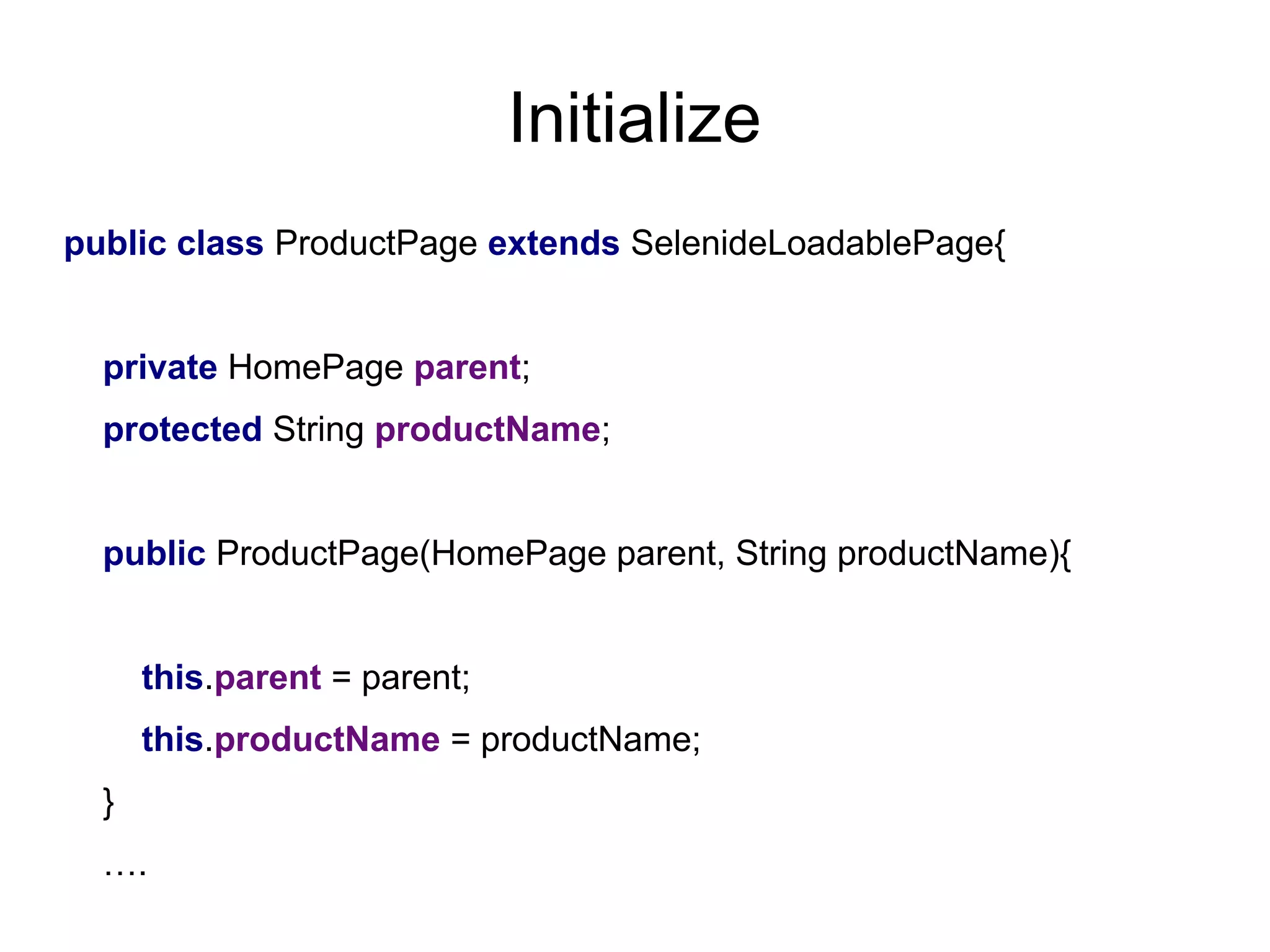 Initialize

public class ProductPage extends SelenideLoadablePage{

private HomePage parent;
protected String productName;

public ProductPage(HomePage parent, String productName){

this.parent = parent;
this.productName = productName;
}
….